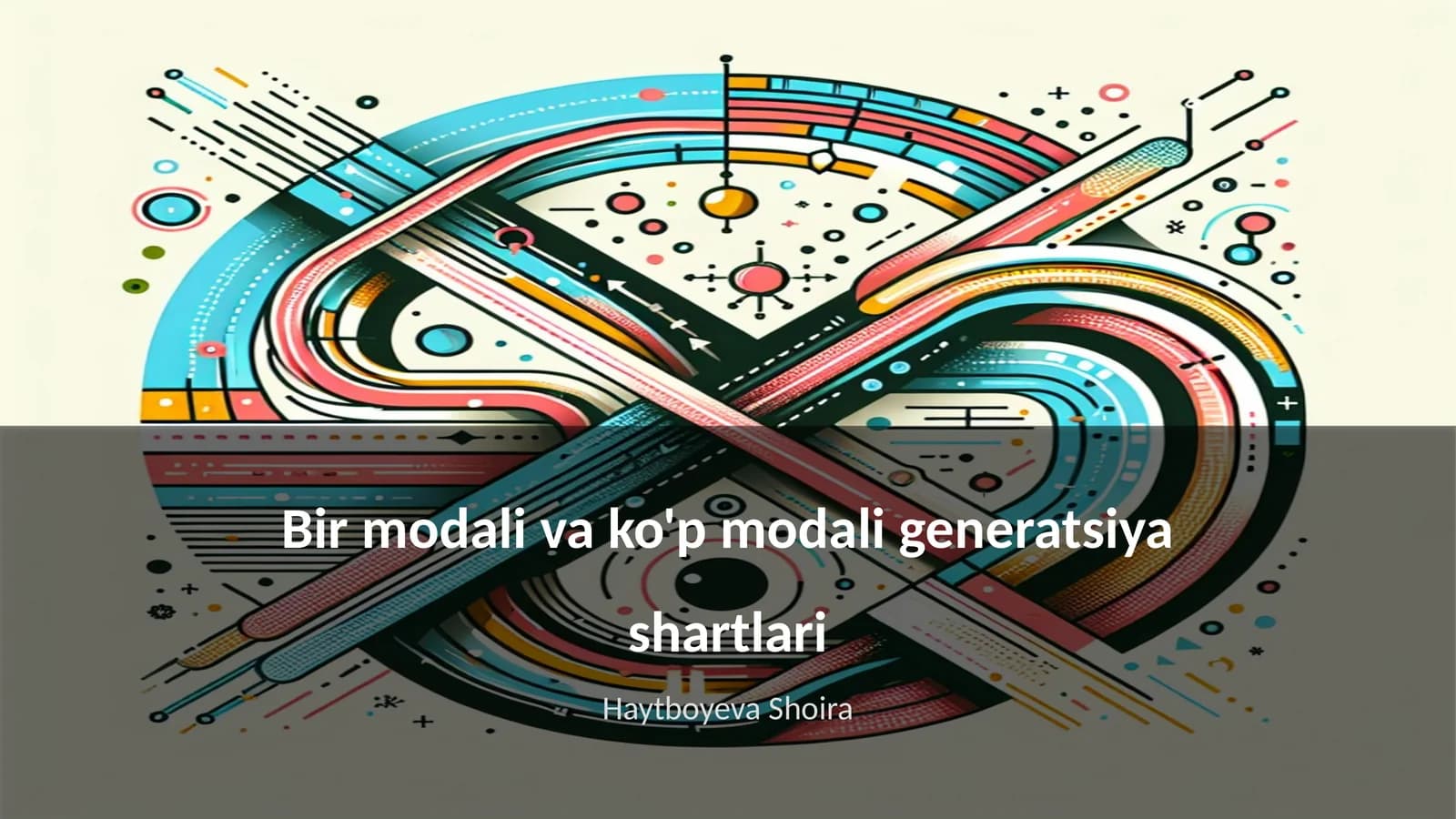 Bir modali va ko'p modali generatsiya shartlari

Haytboyeva Shoira